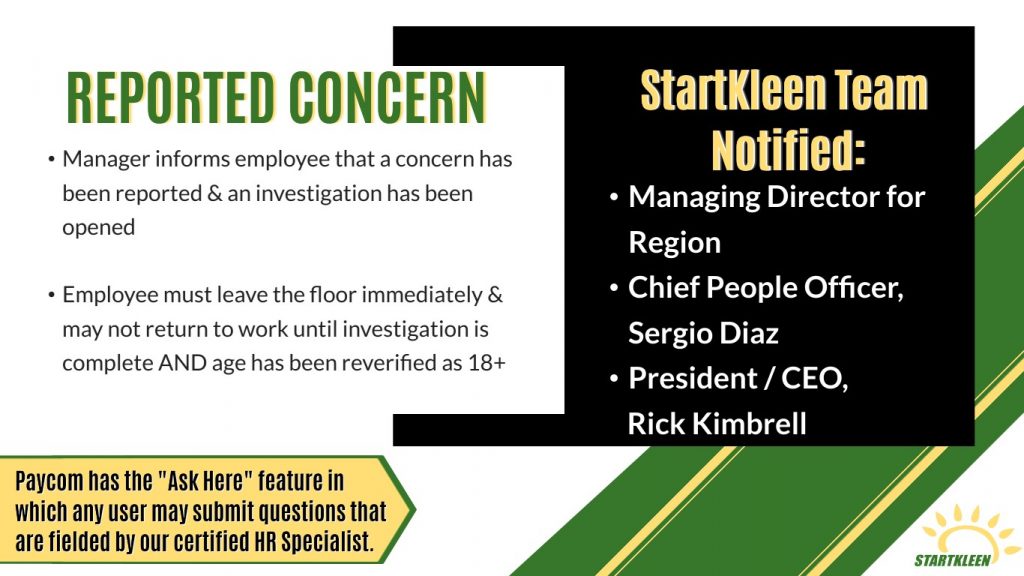 REPORTED CONCERN

• Manager informs employee that a concern has been reported & an investigation has been opened

• Employee must leave the floor immediately & may not return to work until investigation is complete AND age has been reverified as 18+

StartKleen Team Notified:

• Managing Director for Region
• Chief People Officer, Sergio Diaz
• President / CEO, Rick Kimbrell

Paycom has the "Ask Here" feature in which any user may submit questions that are fielded by our certified HR Specialist.

STARTKLEEN